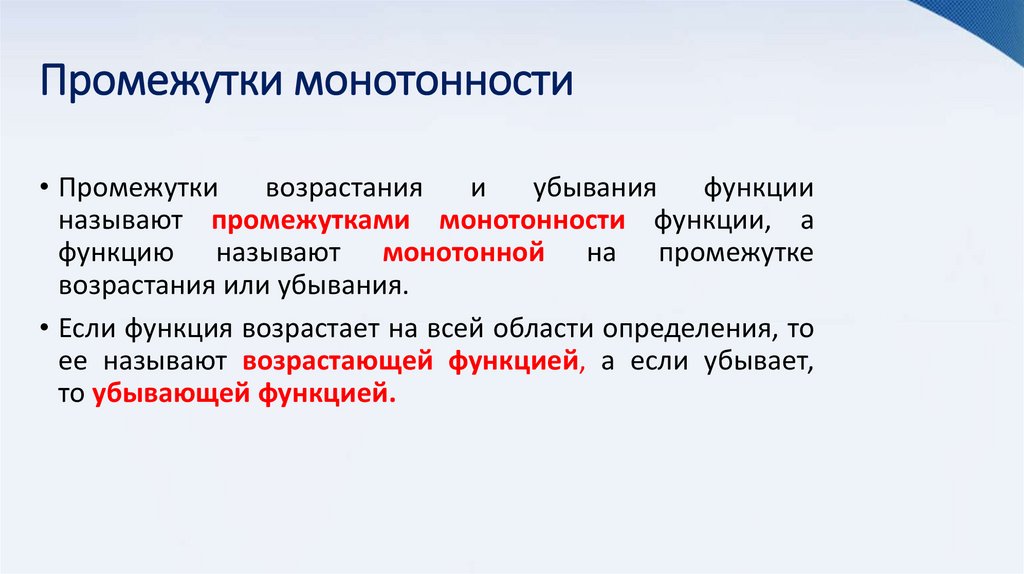 Промежутки монотонности

• Промежутки возрастания и убывания функции называют промежутками монотонности функции, а функцию называют монотонной на промежутке возрастания или убывания.

• Если функция возрастает на всей области определения, то ее называют возрастающей функцией, а если убывает, то убывающей функцией.